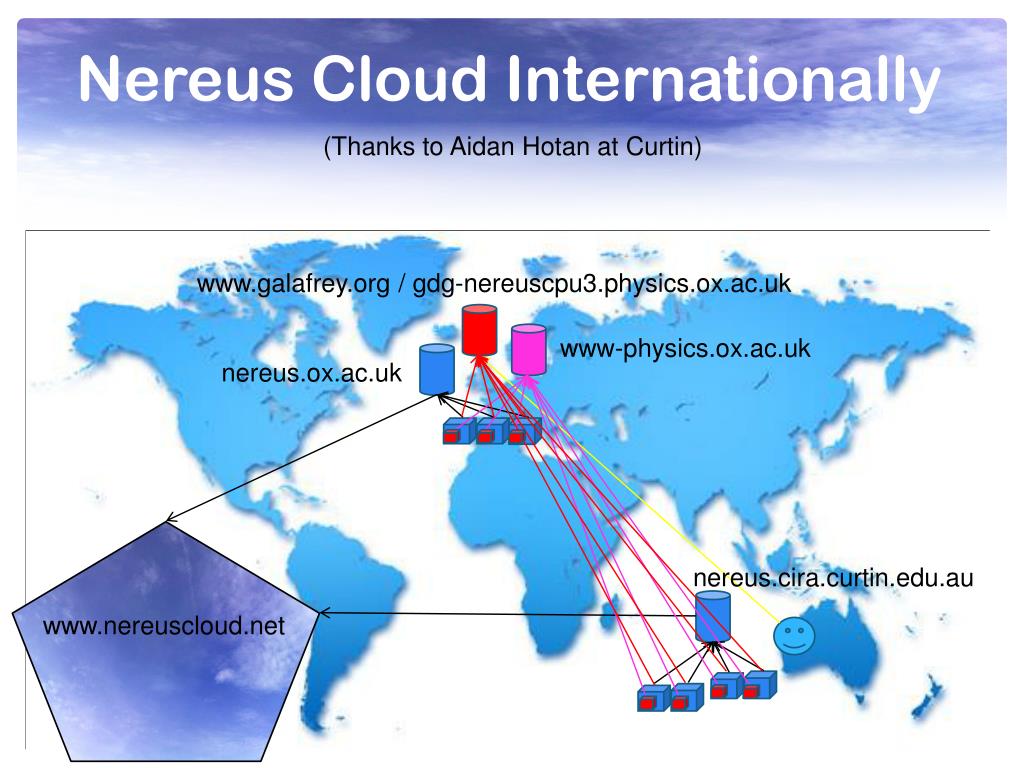 Nereus Cloud Internationally

(Thanks to Aidan Hotan at Curtin)

www.galafrey.org / gdg-nereuscpu3.physics.ox.ac.uk

www-physics.ox.ac.uk

nereus.ox.ac.uk

nereus.cira.curtin.edu.au

www.nereuscloud.net